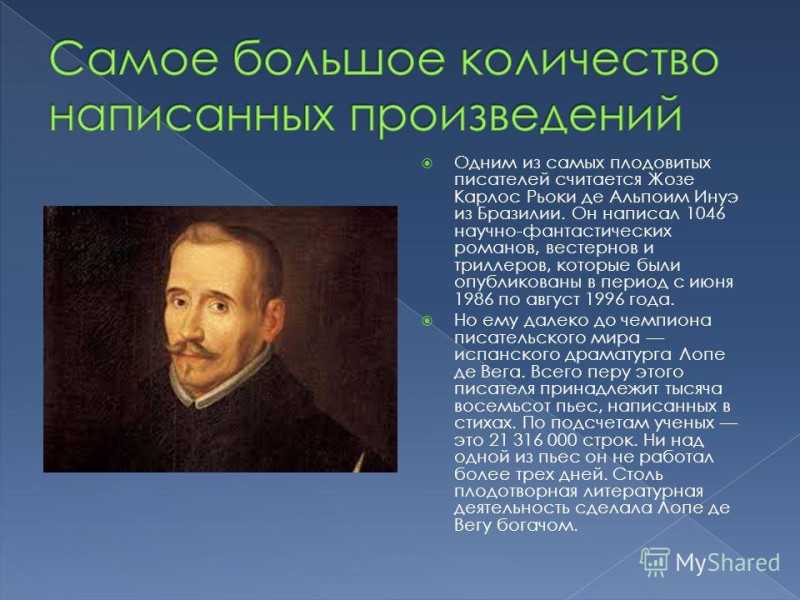 Самое большое количество написанных произведений

Одним из самых плодовитых писателей считается Жозе Карлос Рьоки де Альпоим Инуэ из Бразилии. Он написал 1046 научно-фантастических романов, вестернов и триллеров, которые были опубликованы в период с июня 1986 по август 1996 года.

Но ему далеко до чемпиона писательского мира — испанского драматурга Лопе де Вега. Всего перу этого писателя принадлежит тысяча восемьсот пьес, написанных в стихах. По подсчетам ученых — это 21 316 000 строк. Ни над одной из пьес он не работал более трех дней. Столь плодотворная литературная деятельность сделала Лопе де Вегу богачом.

MyShared